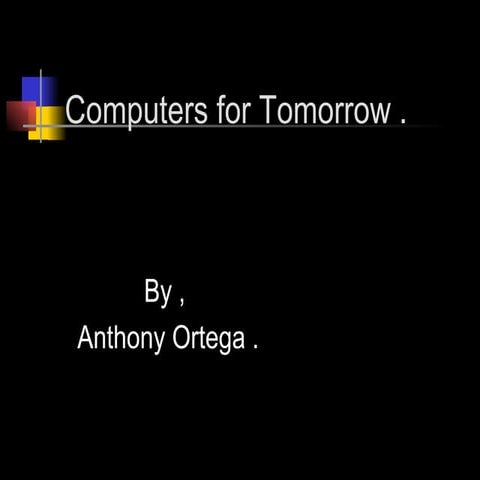 Computers for Tomorrow .

By ,
Anthony Ortega .